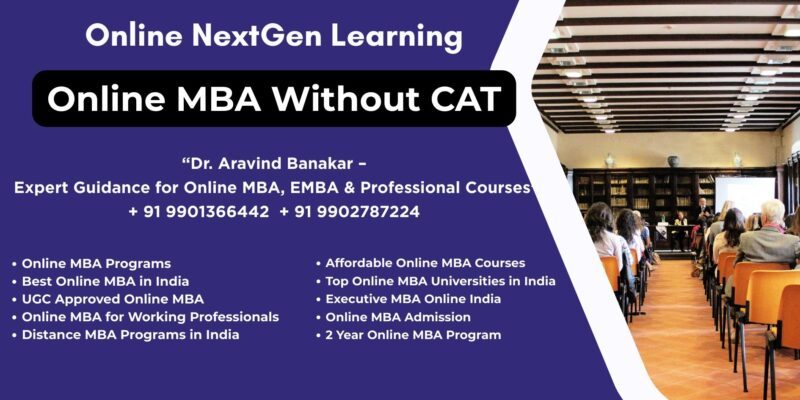 Online NextGen Learning

Online MBA Without CAT

“Dr. Aravind Banakar –
Expert Guidance for Online MBA, EMBA & Professional Courses
+ 91 9901366442 + 91 9902787224

• Online MBA Programs
• Best Online MBA in India
• UGC Approved Online MBA
• Online MBA for Working Professionals
• Distance MBA Programs in India

• Affordable Online MBA Courses
• Top Online MBA Universities in India
• Executive MBA Online India
• Online MBA Admission
• 2 Year Online MBA Program